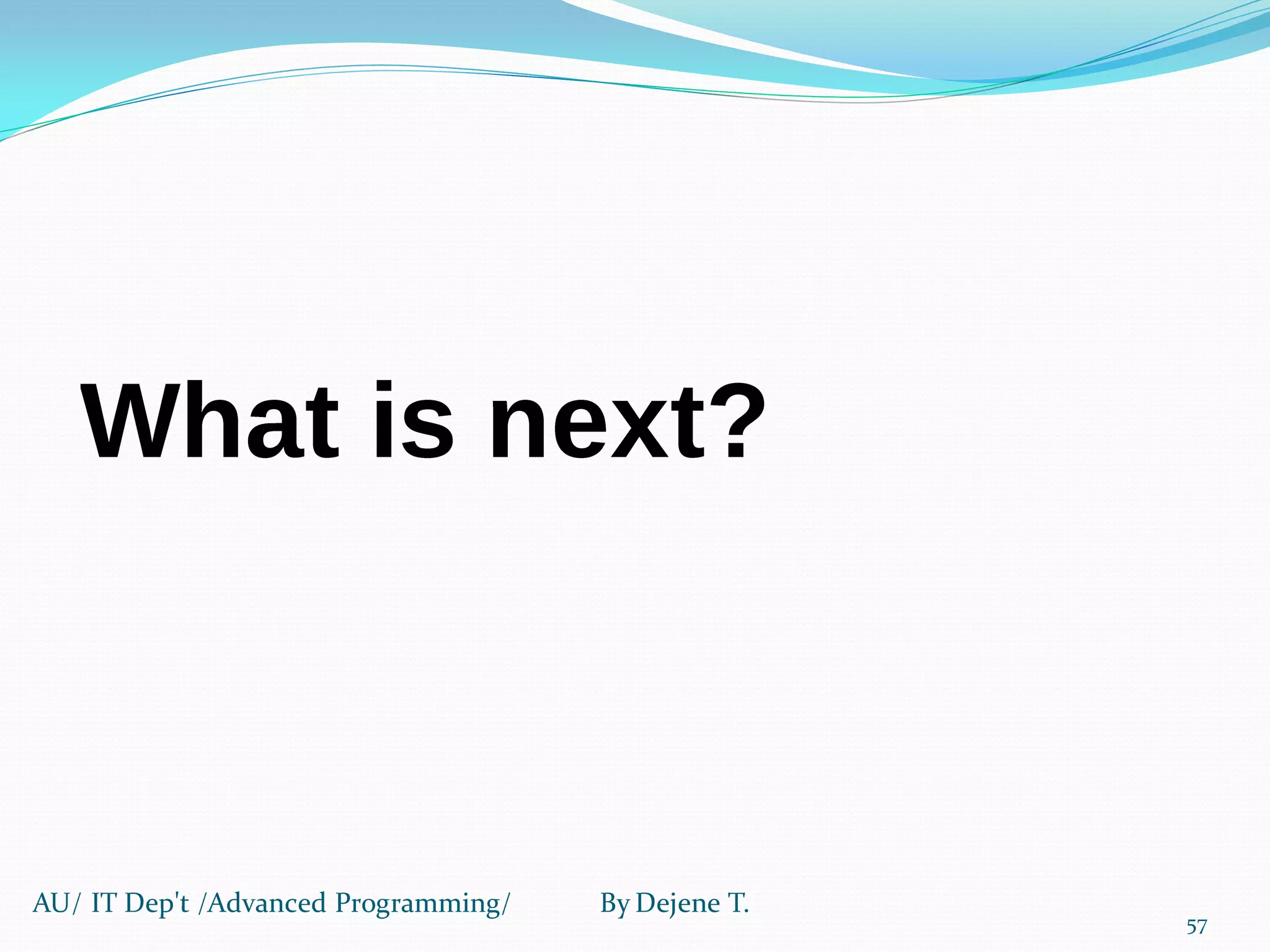 What is next?

AU/ IT Dep't /Advanced Programming/ By Dejene T.

57